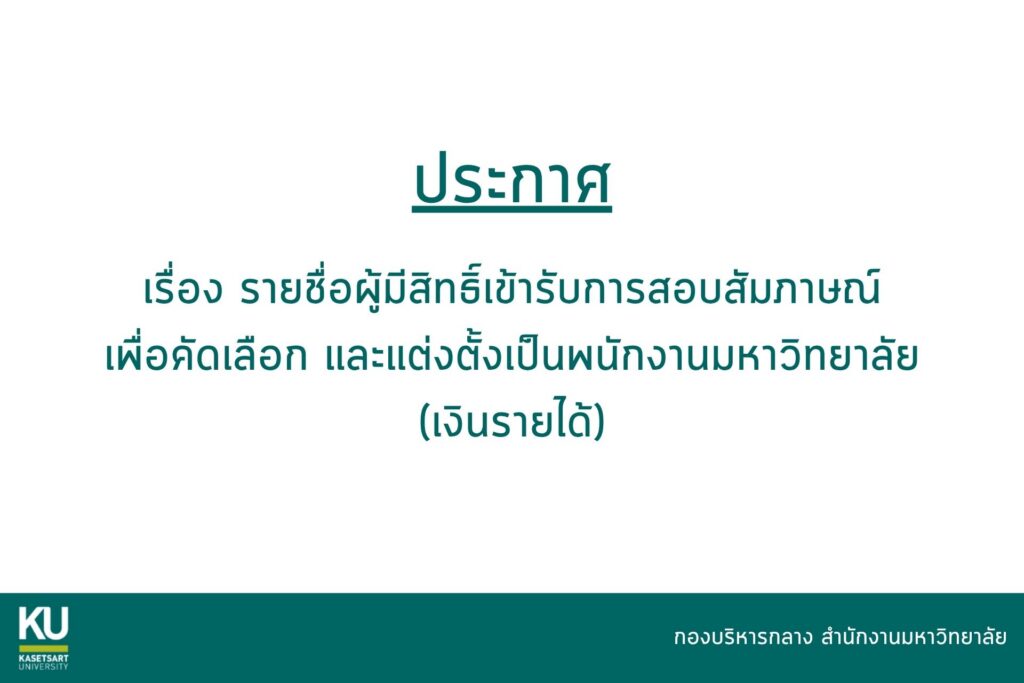 ประกาศ

เรื่อง รายชื่อผู้มีสิทธิ์เข้ารับการสอบสัมภาษณ์ เพื่อคัดเลือก และแต่งตั้งเป็นพนักงานมหาวิทยาลัย (เงินรายได้)

KU
KASETSART UNIVERSITY

กองบริหารกลาง สำนักงานมหาวิทยาลัย